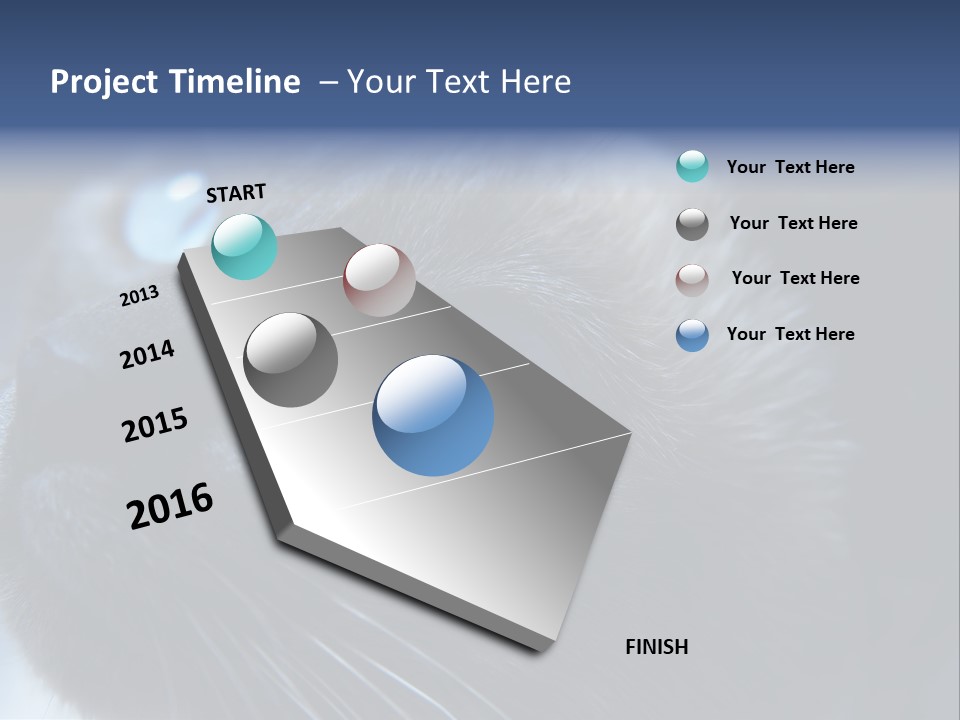 Project Timeline – Your Text Here

START

2013

2014

2015

2016

FINISH

Your Text Here

Your Text Here

Your Text Here

Your Text Here